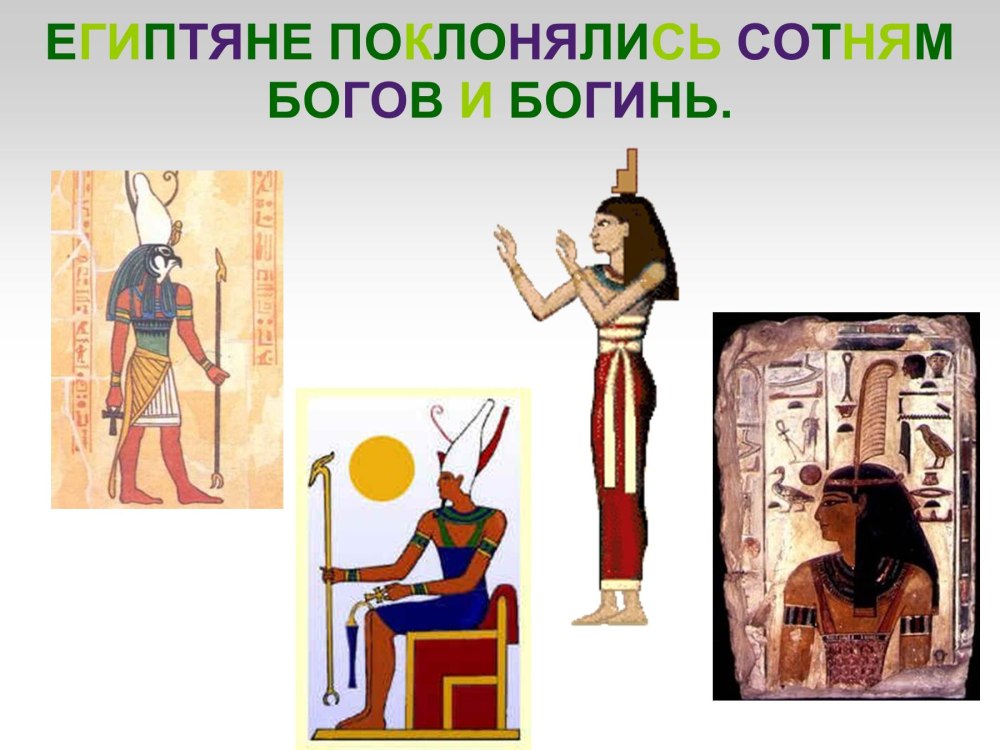 ЕГИПТЯНЕ ПОКЛОНЯЛИСЬ СОТНЯМ БОГОВ И БОГИНЬ.